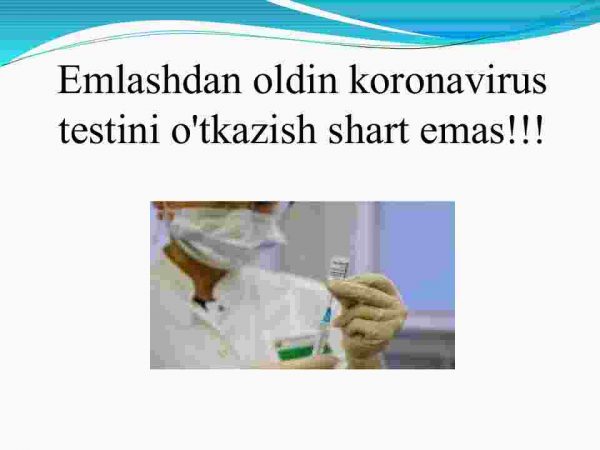 Emlashdan oldin koronavirus testini o'tkazish shart emas!!!